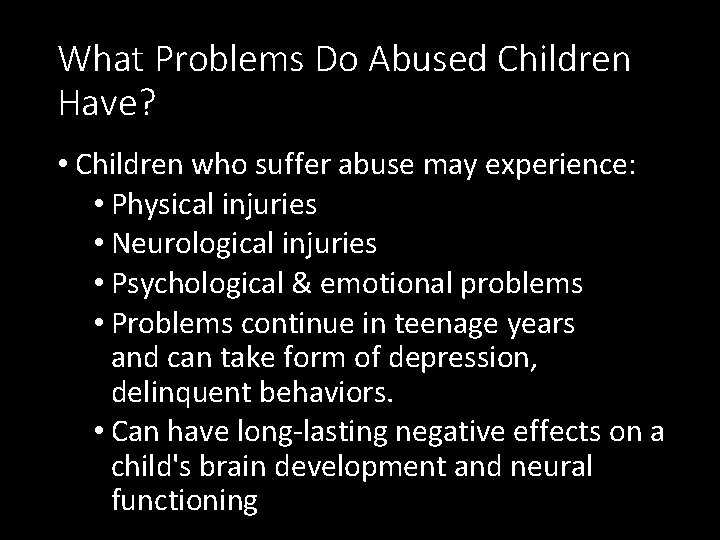 What Problems Do Abused Children Have?

• Children who suffer abuse may experience:
  • Physical injuries
  • Neurological injuries
  • Psychological & emotional problems
  • Problems continue in teenage years and can take form of depression, delinquent behaviors.
  • Can have long-lasting negative effects on a child's brain development and neural functioning